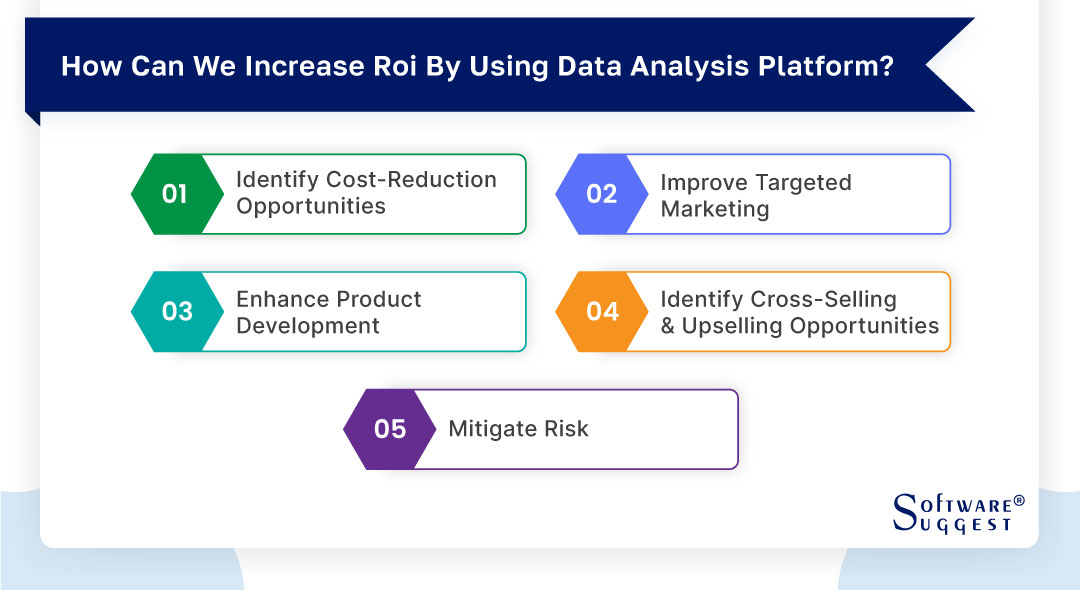 How Can We Increase Roi By Using Data Analysis Platform?

01 Identify Cost-Reduction Opportunities

02 Improve Targeted Marketing

03 Enhance Product Development

04 Identify Cross-Selling & Upselling Opportunities

05 Mitigate Risk

SOFTWARE® SUGGEST